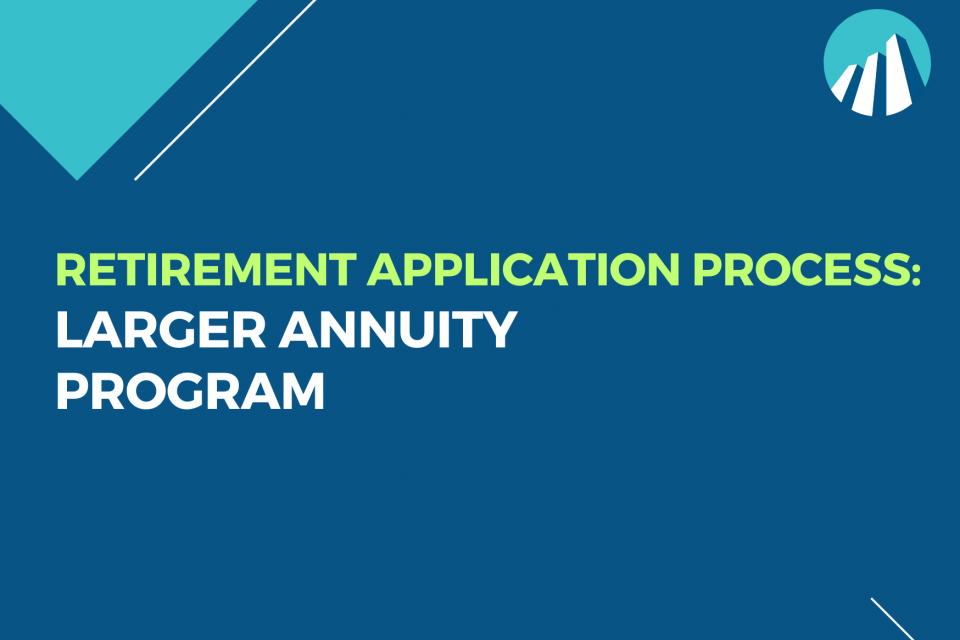 RETIREMENT APPLICATION PROCESS:
LARGER ANNUITY PROGRAM